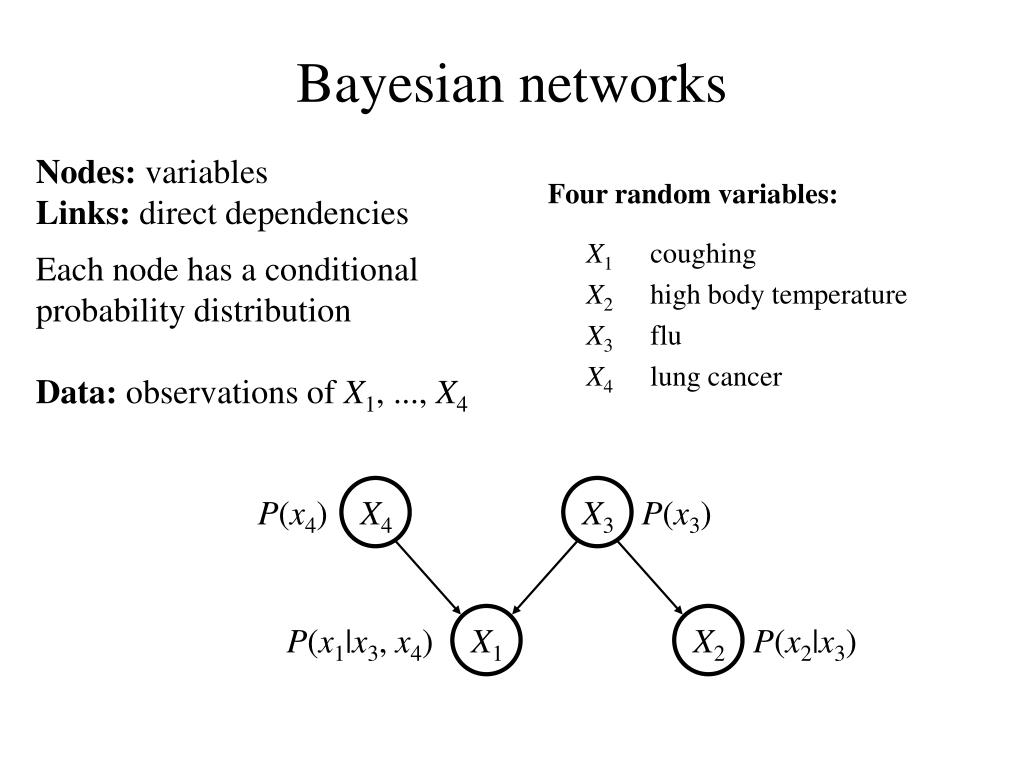 Bayesian networks

**Nodes:** variables
**Links:** direct dependencies

Each node has a conditional probability distribution

**Data:** observations of $X_1$, ..., $X_4$

**Four random variables:**

$X_1$ coughing
$X_2$ high body temperature
$X_3$ flu
$X_4$ lung cancer

$P(x_4)$ $X_4$

$X_3$ $P(x_3)$

$P(x_1|x_3, x_4)$ $X_1$

$X_2$ $P(x_2|x_3)$